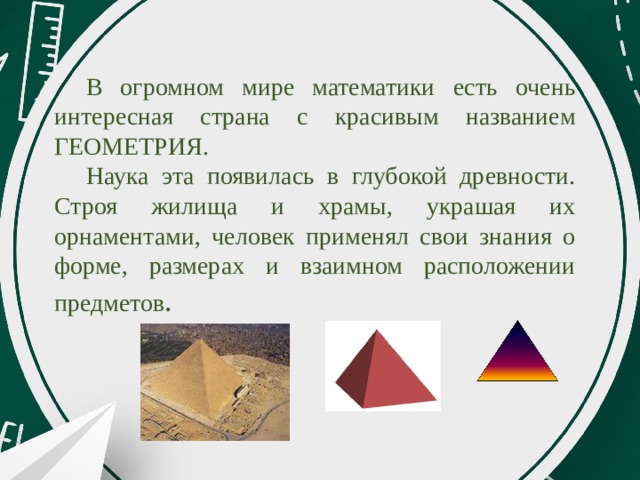 В огромном мире математики есть очень интересная страна с красивым названием ГЕОМЕТРИЯ.

Наука эта появилась в глубокой древности. Строя жилища и храмы, украшая их орнаментами, человек применял свои знания о форме, размерах и взаимном расположении предметов.